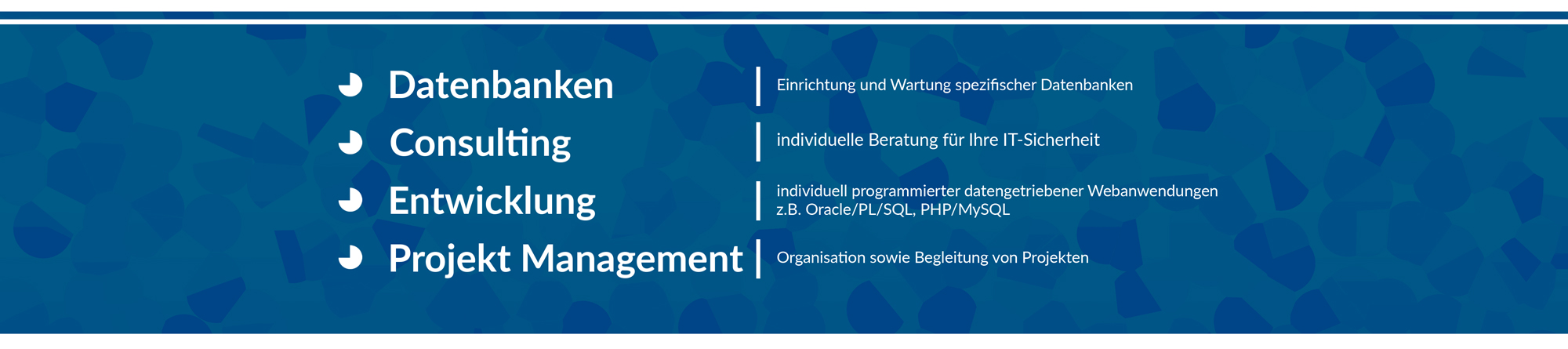 Datenbanken

Einrichtung und Wartung spezifischer Datenbanken

Consulting

individuelle Beratung für Ihre IT-Sicherheit

Entwicklung

individuell programmierter datengetriebener Webanwendungen
z.B. Oracle/PL/SQL, PHP/MySQL

Projekt Management

Organisation sowie Begleitung von Projekten